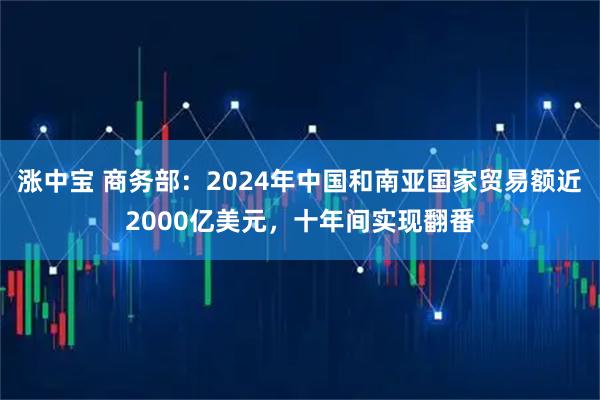 涨中宝 商务部：2024年中国和南亚国家贸易额近2000亿美元，十年间实现翻番